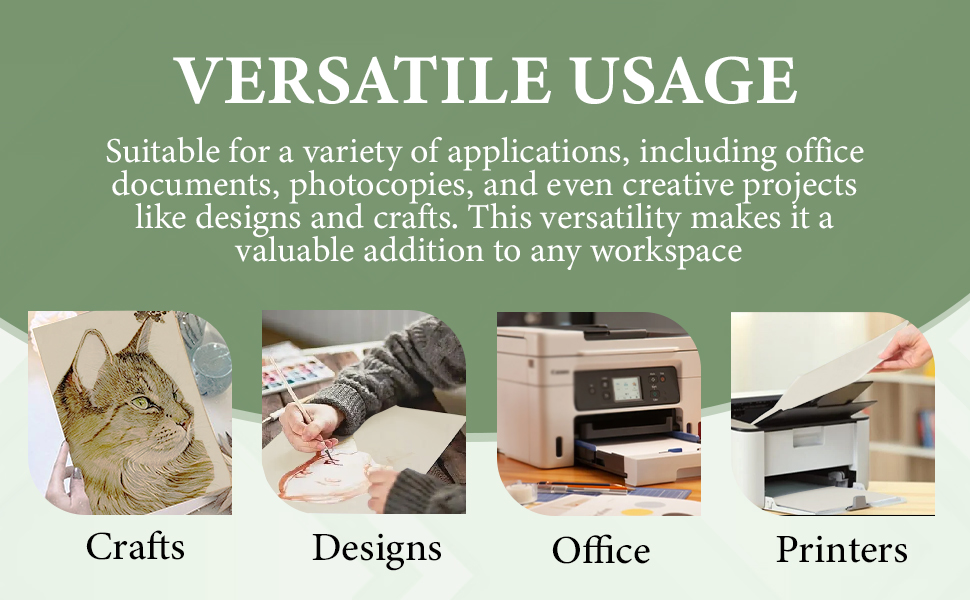 VERSATILE USAGE

Suitable for a variety of applications, including office documents, photocopies, and even creative projects like designs and crafts. This versatility makes it a valuable addition to any workspace

Crafts

Designs

Office

Printers